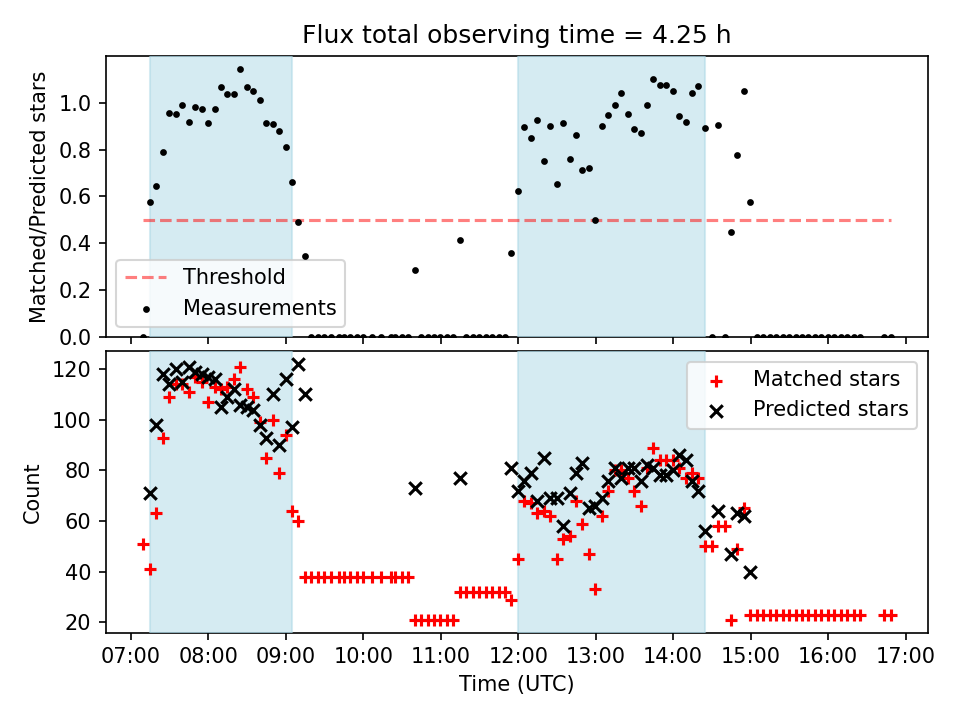 Flux total observing time = 4.25 h

Matched/Predicted stars

1.0
0.8
0.6
0.4
0.2
0.0

Threshold
Measurements

Count

120
100
80
60
40
20

Matched stars
Predicted stars

07:00 08:00 09:00 10:00 11:00 12:00 13:00 14:00 15:00 16:00 17:00

Time (UTC)